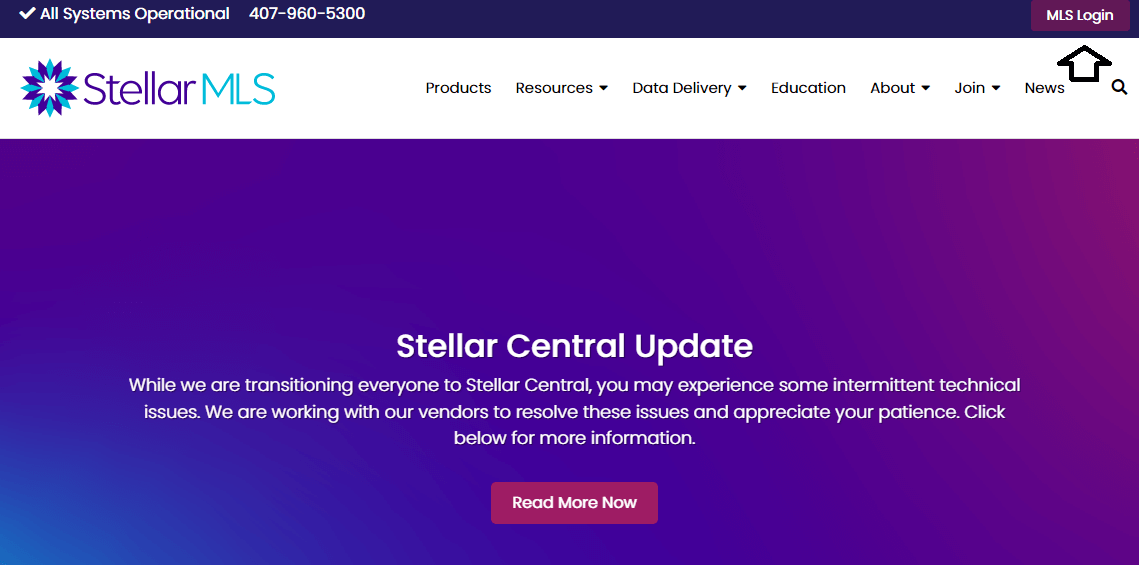 All Systems Operational 407-960-5300

MLS Login

Stellar MLS

Products Resources Data Delivery Education About Join News

Stellar Central Update

While we are transitioning everyone to Stellar Central, you may experience some intermittent technical issues. We are working with our vendors to resolve these issues and appreciate your patience. Click below for more information.

Read More Now